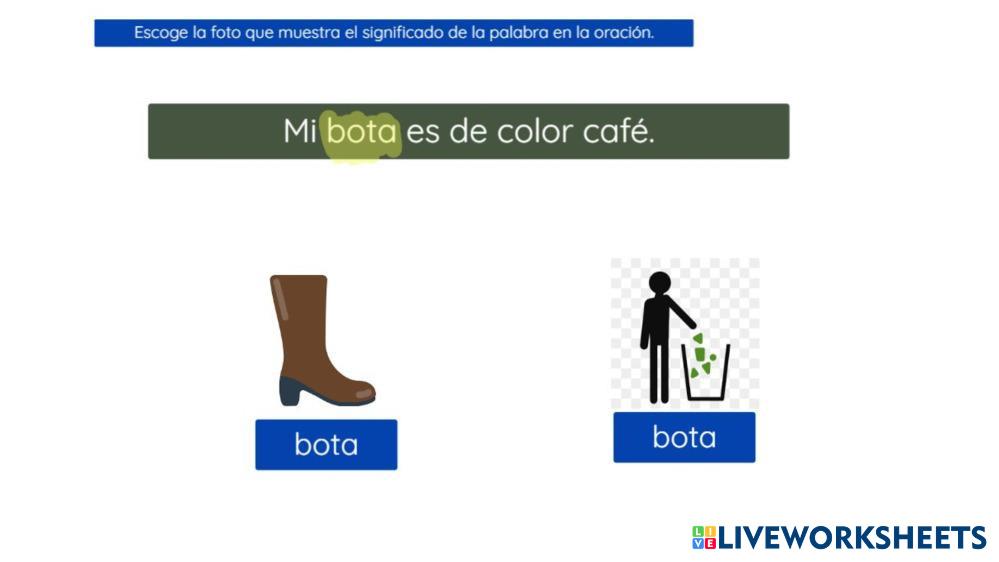 Escoge la foto que muestra el significado de la palabra en la oración.

Mi bota es de color café.

bota

bota

LIVEWORKSHEETS